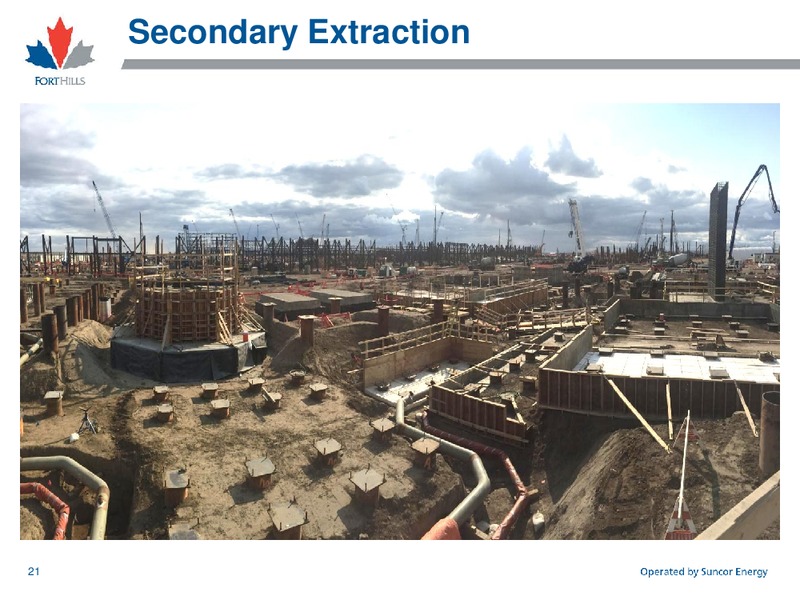 FORTHILLS

Secondary Extraction

21

Operated by Suncor Energy